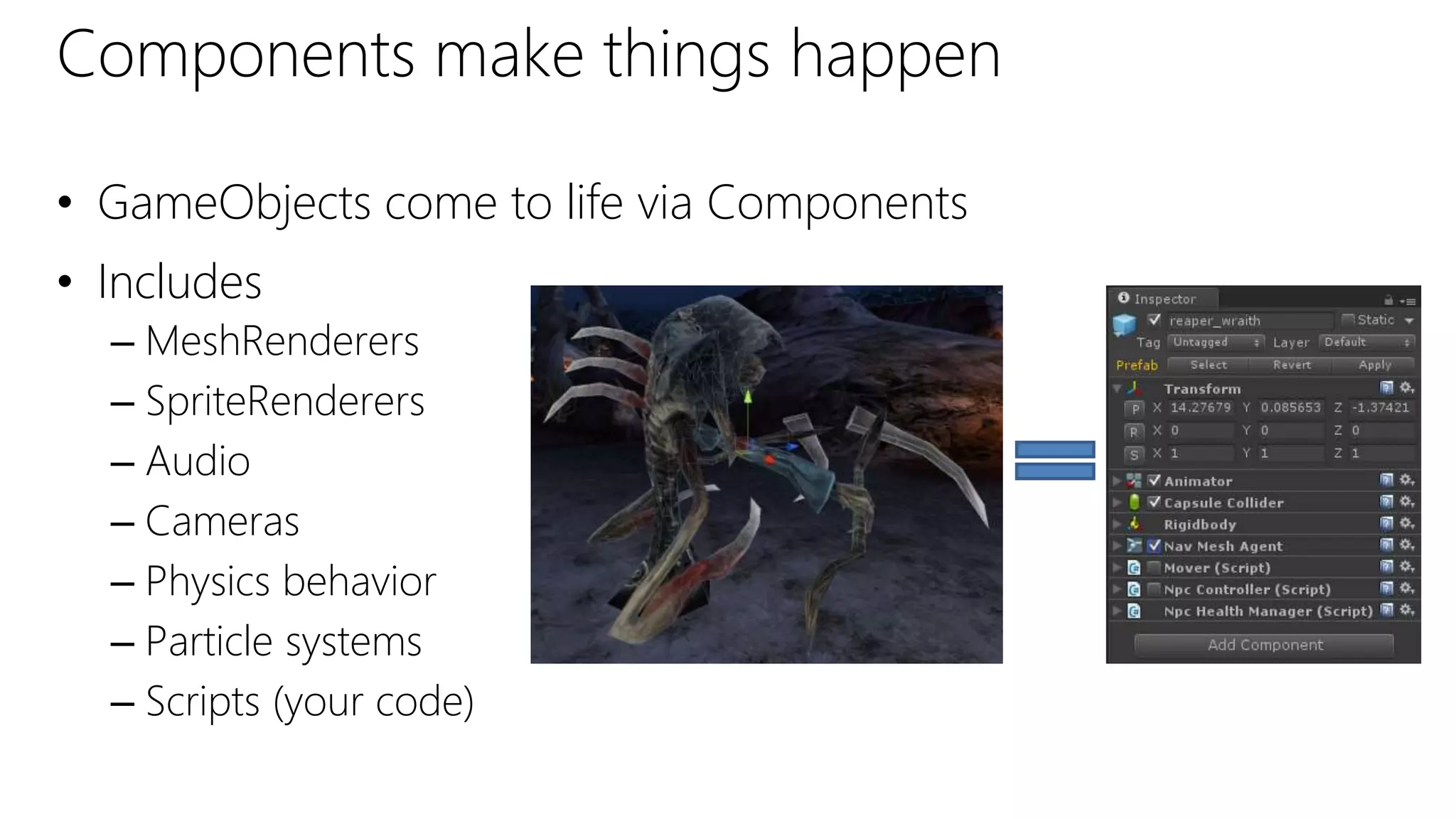 Components make things happen

• GameObjects come to life via Components

• Includes
– MeshRenderers
– SpriteRenderers
– Audio
– Cameras
– Physics behavior
– Particle systems
– Scripts (your code)

Inspector
reaper_wraith
Static
Tag Untagged
Layer Default
Prefab Select Revert Apply
Transform
P X 14.27679 Y 0.085653 Z -1.37421
R X 0 Y 0 Z 0
S X 1 Y 1 Z 1
Animator
Capsule Collider
Rigidbody
Nav Mesh Agent
Mover (Script)
Npc Controller (Script)
Npc Health Manager (Script)
Add Component